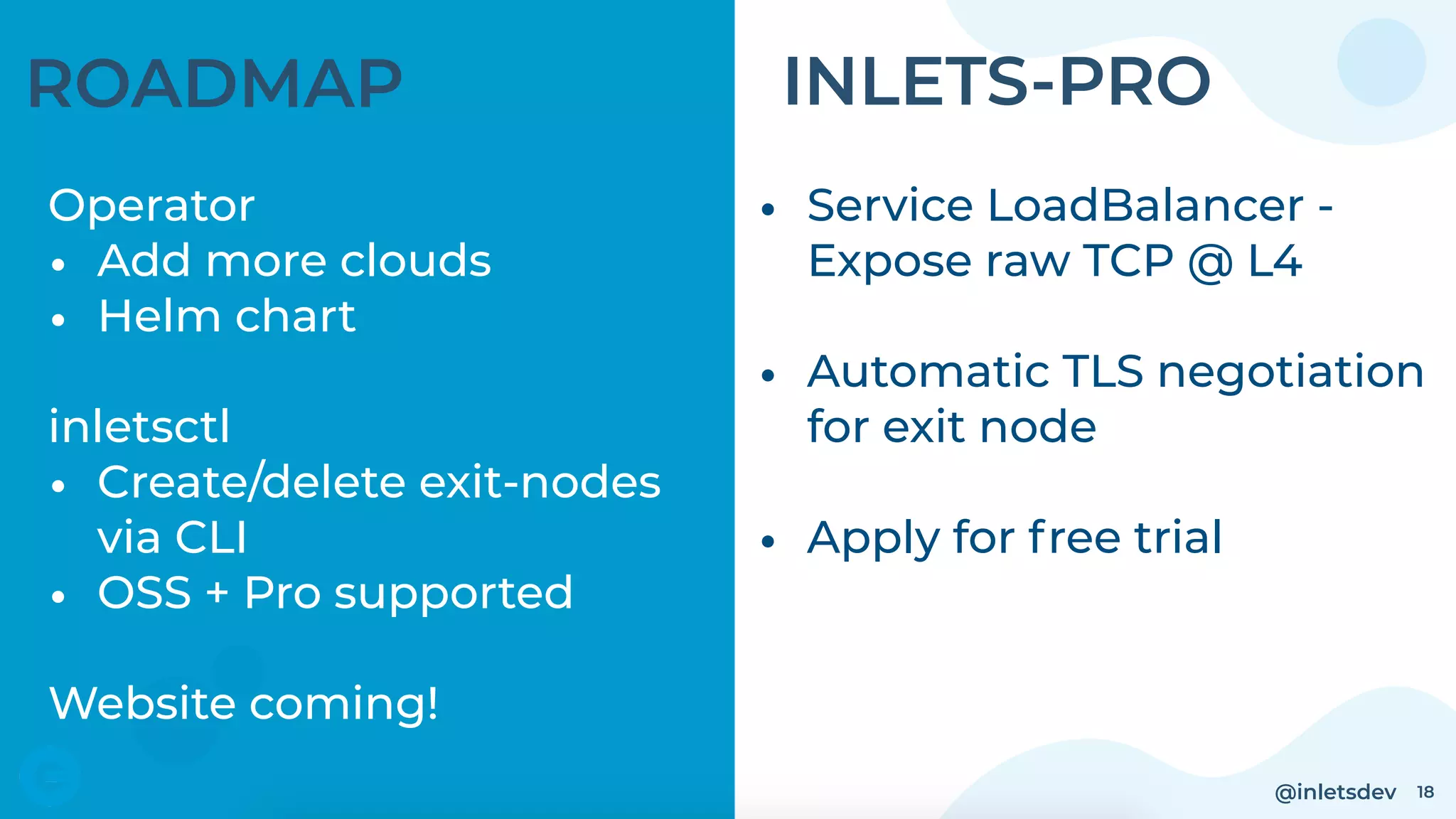 ROADMAP

Operator
• Add more clouds
• Helm chart

inletsctl
• Create/delete exit-nodes via CLI
• OSS + Pro supported

Website coming!

INLETS-PRO

• Service LoadBalancer - Expose raw TCP @ L4

• Automatic TLS negotiation for exit node

• Apply for free trial

@inletsdev 18